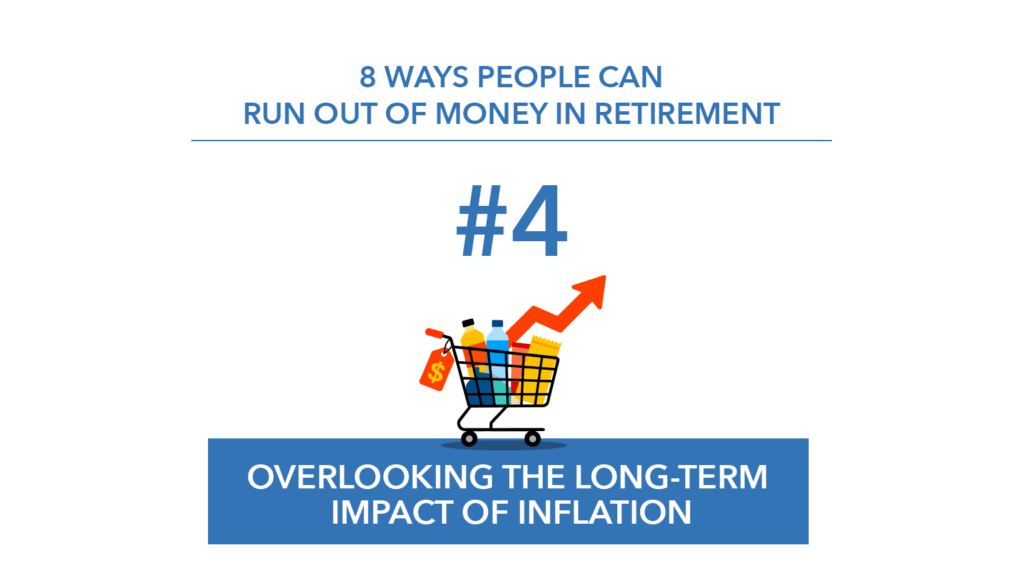 8 WAYS PEOPLE CAN
RUN OUT OF MONEY IN RETIREMENT

#4

$

OVERLOOKING THE LONG-TERM IMPACT OF INFLATION